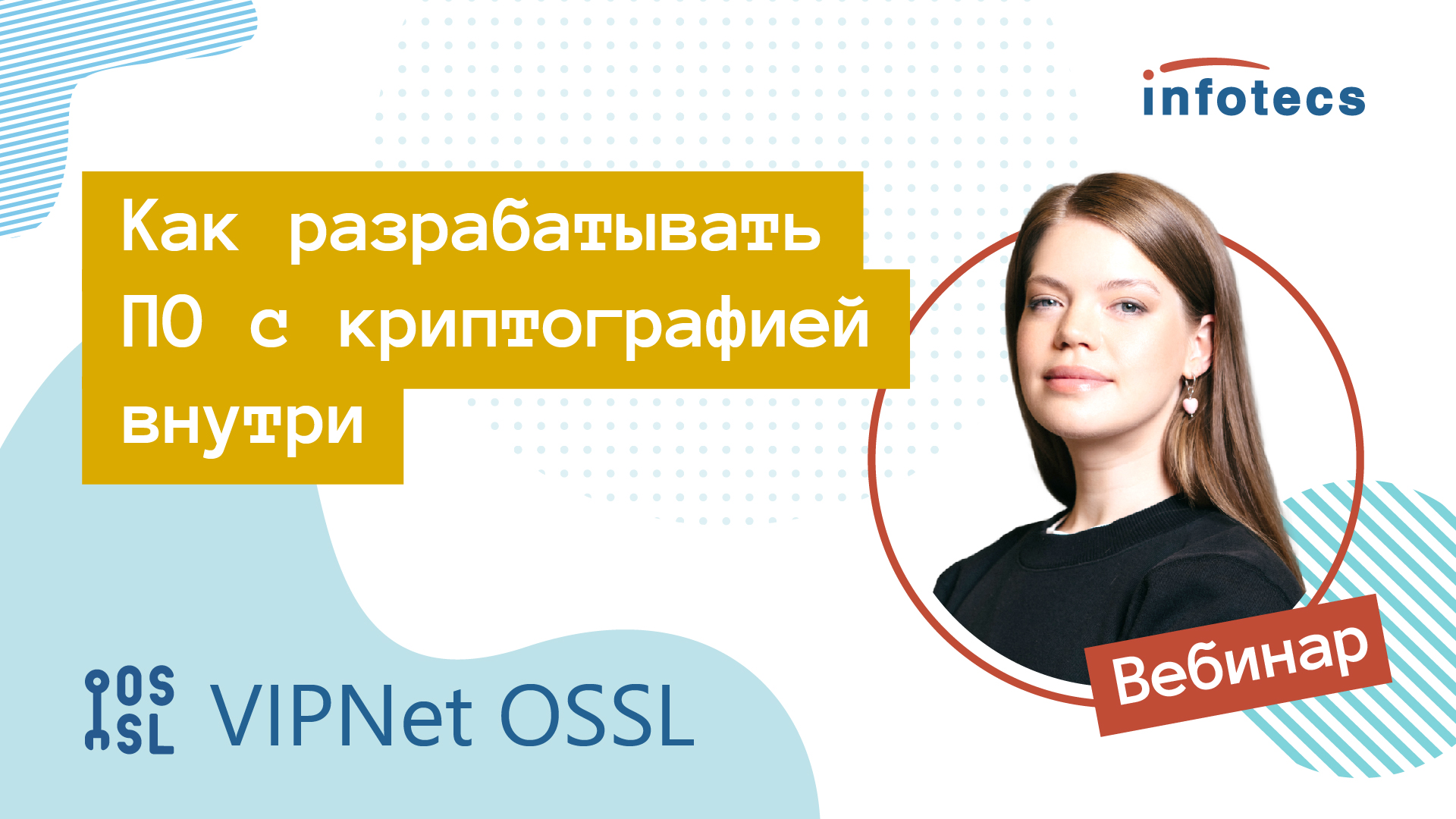 infotecs

Как разрабатывать ПО с криптографией внутри

Вебинар

OS SL VIPNet OSSL